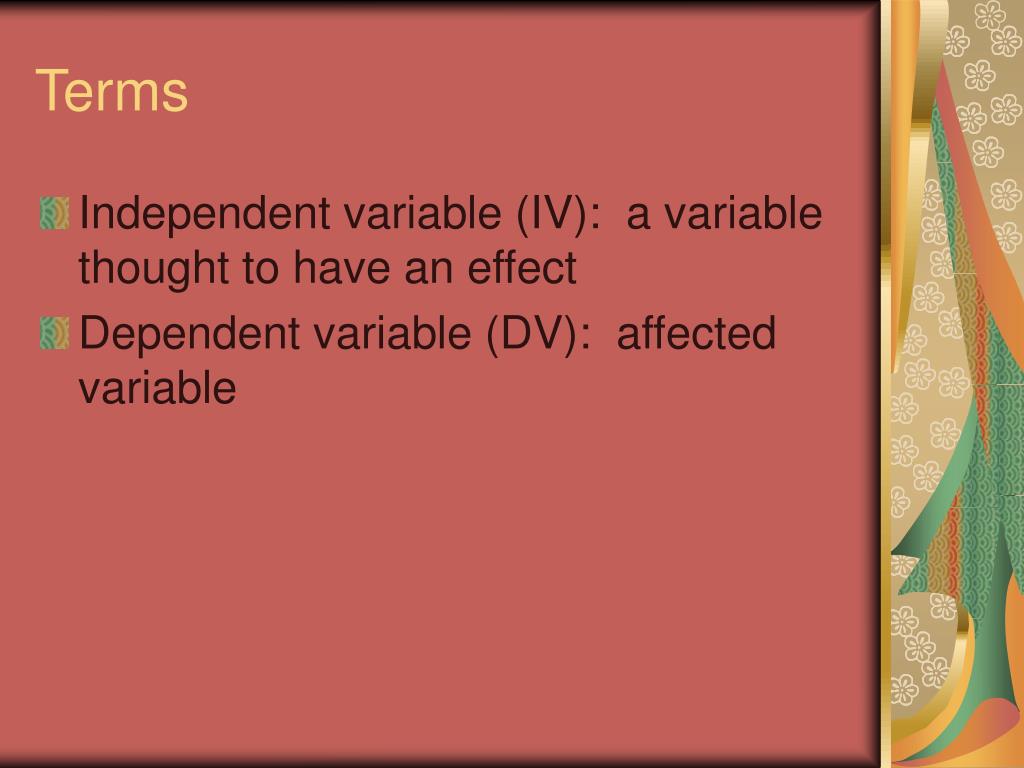 Terms

Independent variable (IV): a variable thought to have an effect

Dependent variable (DV): affected variable